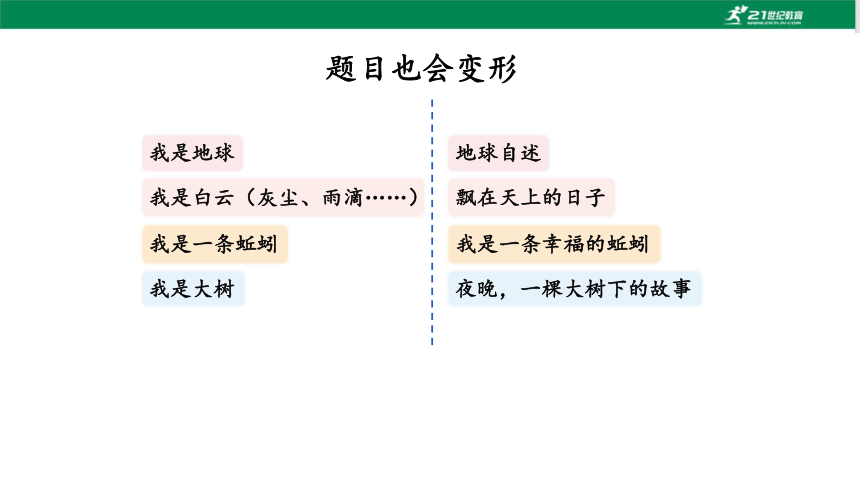 21世纪教育
www.21cnjy.com

题目也会变形

我是地球

我是白云（灰尘、雨滴……）

我是一条蚯蚓

我是大树

地球自述

飘在天上的日子

我是一条幸福的蚯蚓

夜晚，一棵大树下的故事